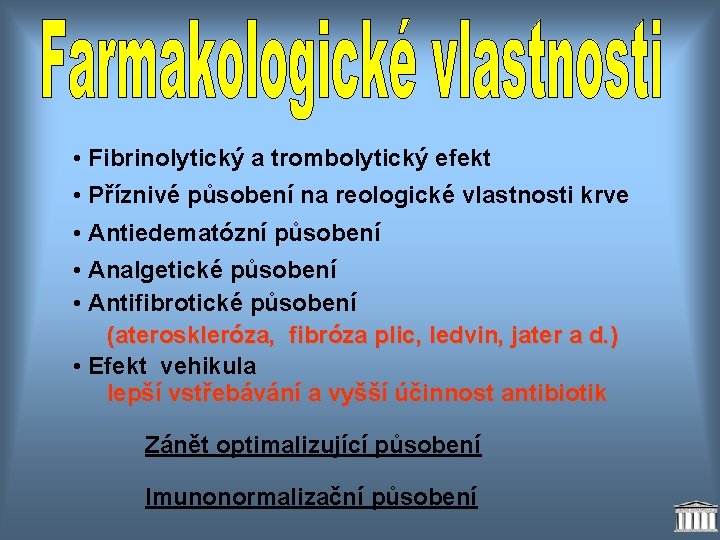 Farmakologické vlastnosti

• Fibrinolytický a trombolytický efekt
• Příznivé působení na reologické vlastnosti krve
• Antiedematózní působení
• Analgetické působení
• Antifibrotické působení
(ateroskleróza, fibróza plic, ledvin, jater a d.)
• Efekt vehikula
lepší vstřebávání a vyšší účinnost antibiotik

Zánět optimalizující působení

Imunonormalizační působení